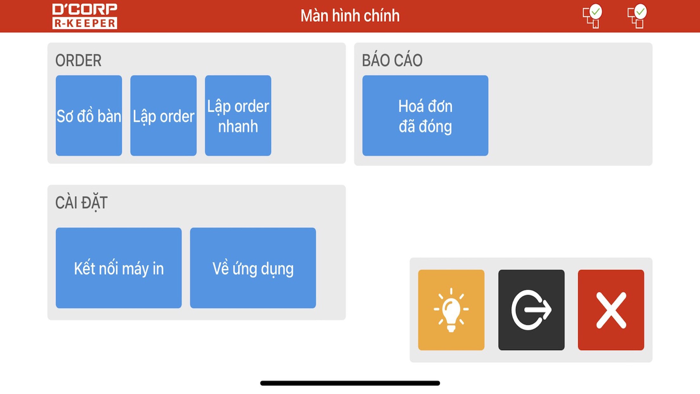 D'CORP
R-KEEPER

Màn hình chính

ORDER

Sơ đồ bàn

Lập order

Lập order nhanh

BÁO CÁO

Hoá đơn đã đóng

CÀI ĐẶT

Kết nối máy in

Về ứng dụng